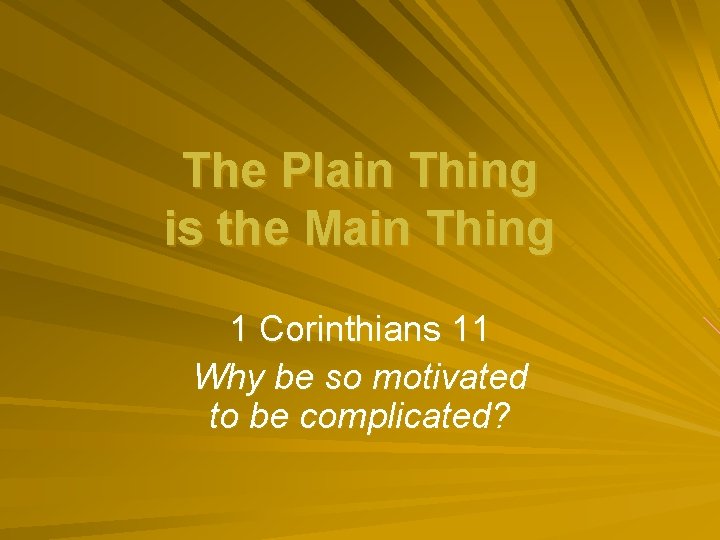 The Plain Thing is the Main Thing

1 Corinthians 11

Why be so motivated to be complicated?